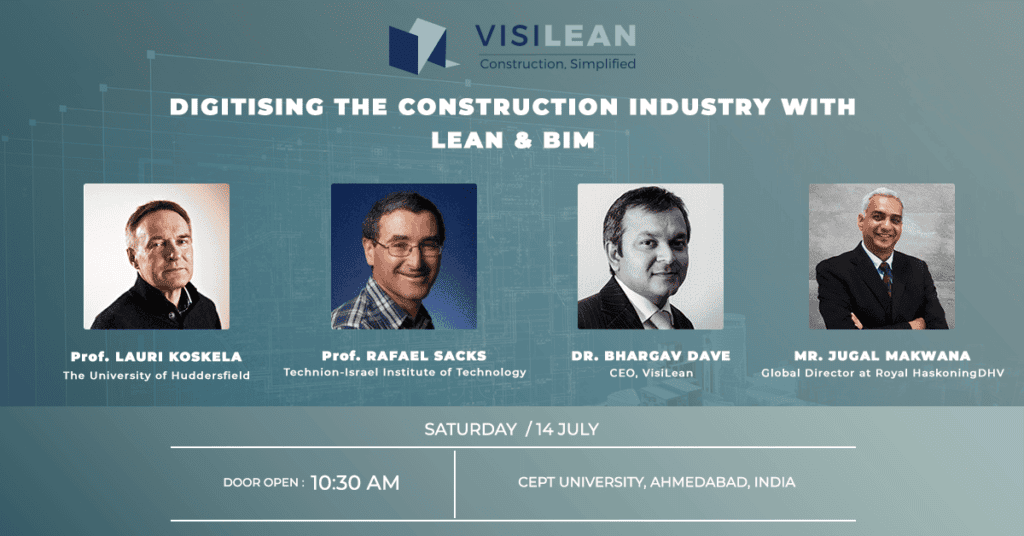 VISILEAN
Construction, Simplified

DIGITISING THE CONSTRUCTION INDUSTRY WITH LEAN & BIM

Prof. LAURI KOSKELA
The University of Huddersfield

Prof. RAFAEL SACKS
Technion-Israel Institute of Technology

DR. BHARGAV DAVE
CEO, VisiLean

MR. JUGAL MAKWANA
Global Director at Royal HaskoningDHV

SATURDAY / 14 JULY

DOOR OPEN : 10:30 AM

CEPT UNIVERSITY, AHMEDABAD, INDIA